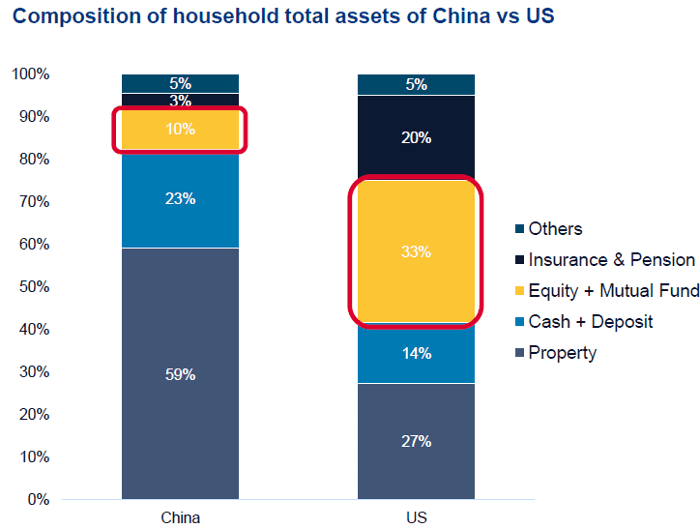 Composition of household total assets of China vs US

100%
90%
80%
70%
60%
50%
40%
30%
20%
10%
0%

5%
3%
10%
23%
59%

5%
20%
33%
14%
27%

China
US

Others
Insurance & Pension
Equity + Mutual Fund
Cash + Deposit
Property